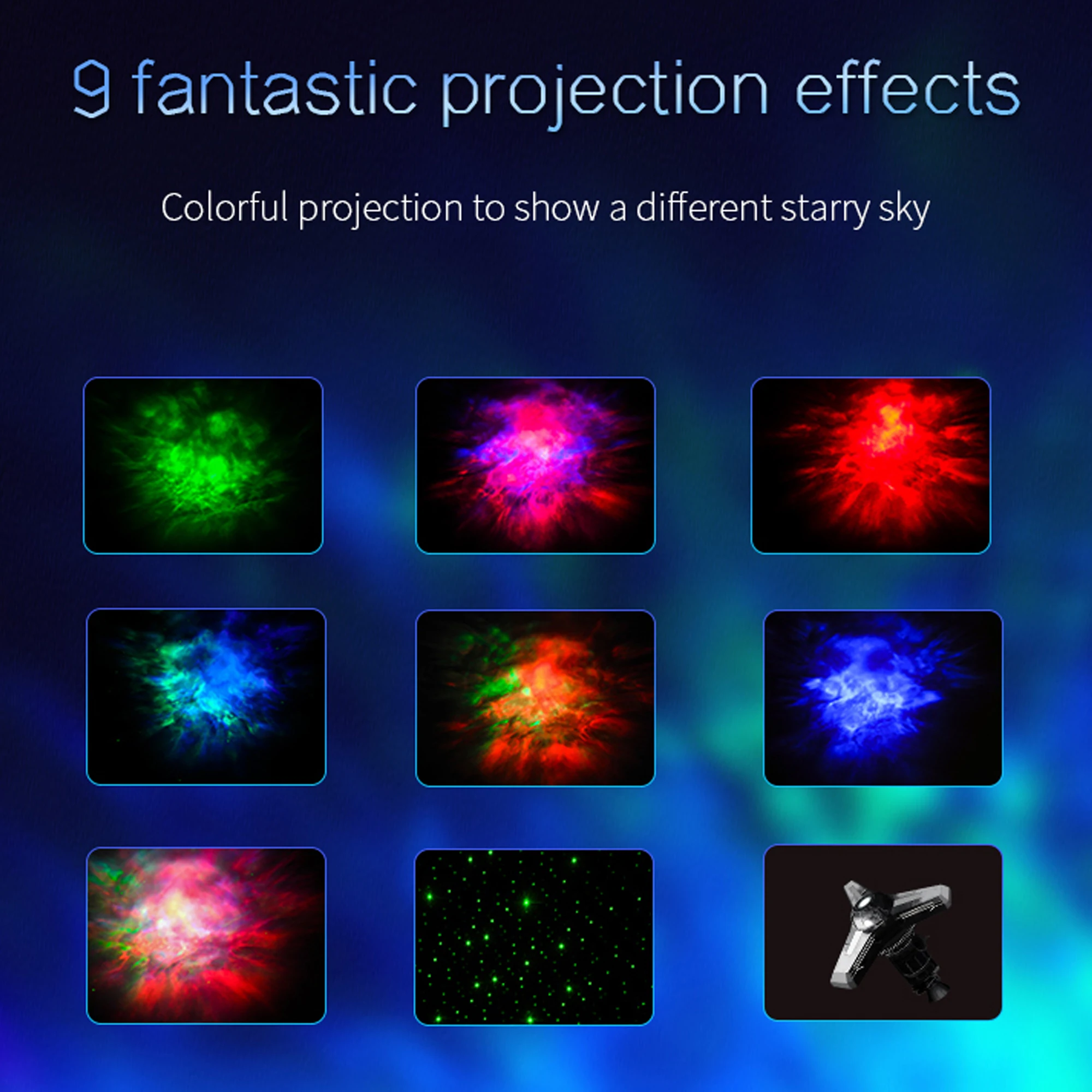 9 fantastic projection effects

Colorful projection to show a different starry sky